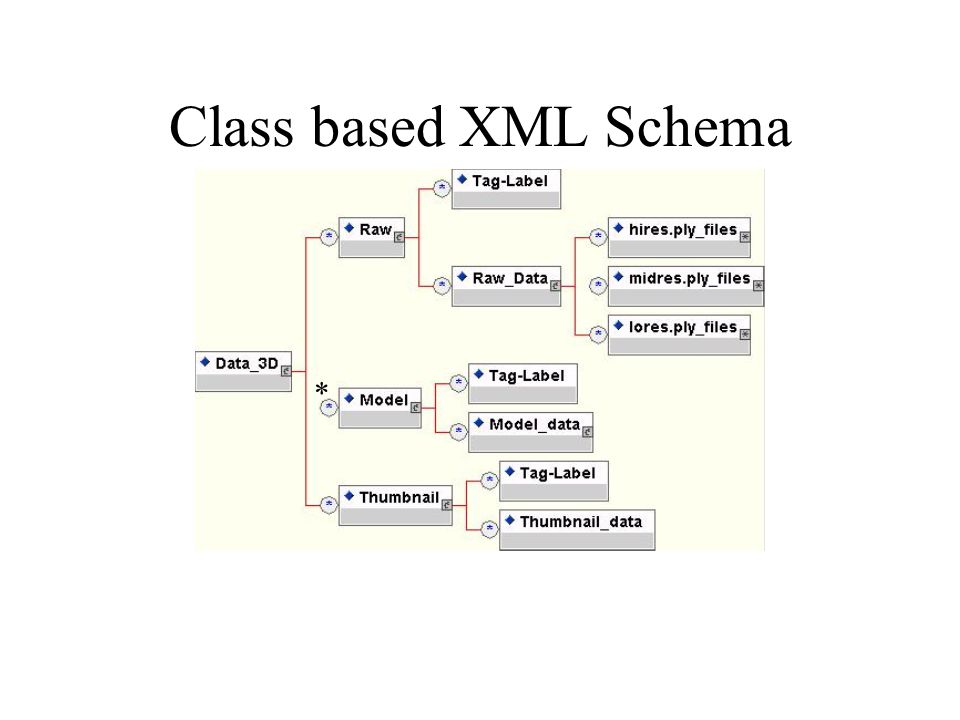 Class based XML Schema

Data_3D

Raw

Tag-Label

Raw_Data

hires.ply_files

midres.ply_files

lores.ply_files

*

Model

Tag-Label

Model_data

Thumbnail

Tag-Label

Thumbnail_data